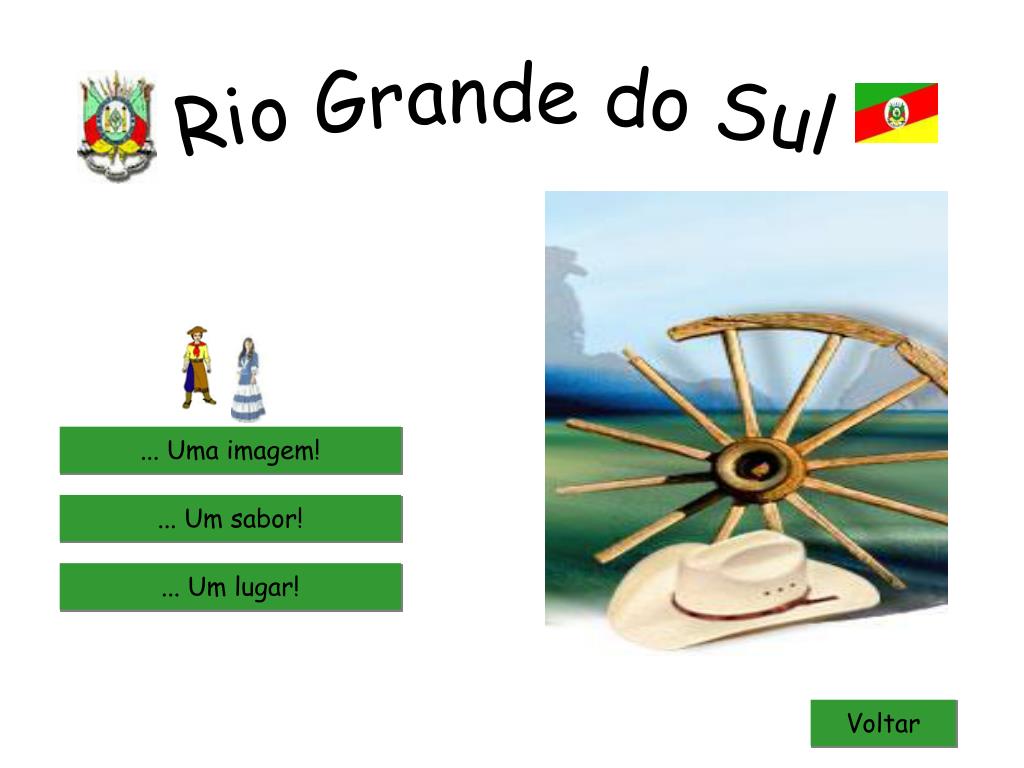 Rio Grande do Sul

... Uma imagem!

... Um sabor!

... Um lugar!

Voltar